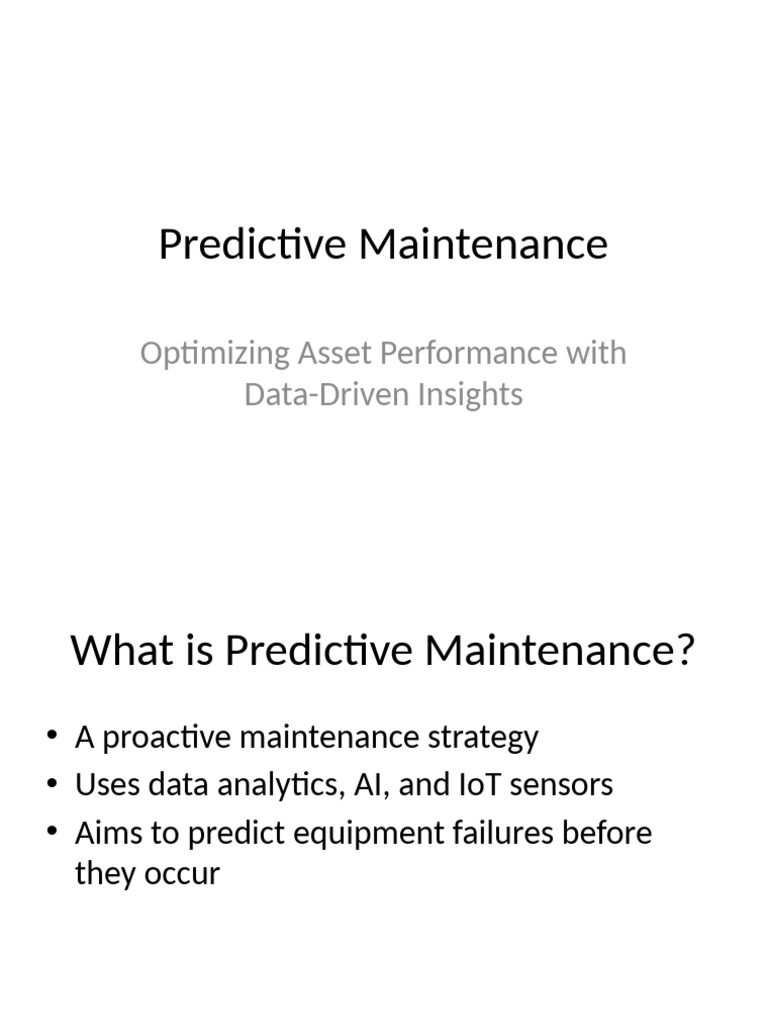 Predictive Maintenance

Optimizing Asset Performance with Data-Driven Insights

What is Predictive Maintenance?

• A proactive maintenance strategy
• Uses data analytics, AI, and IoT sensors
• Aims to predict equipment failures before they occur